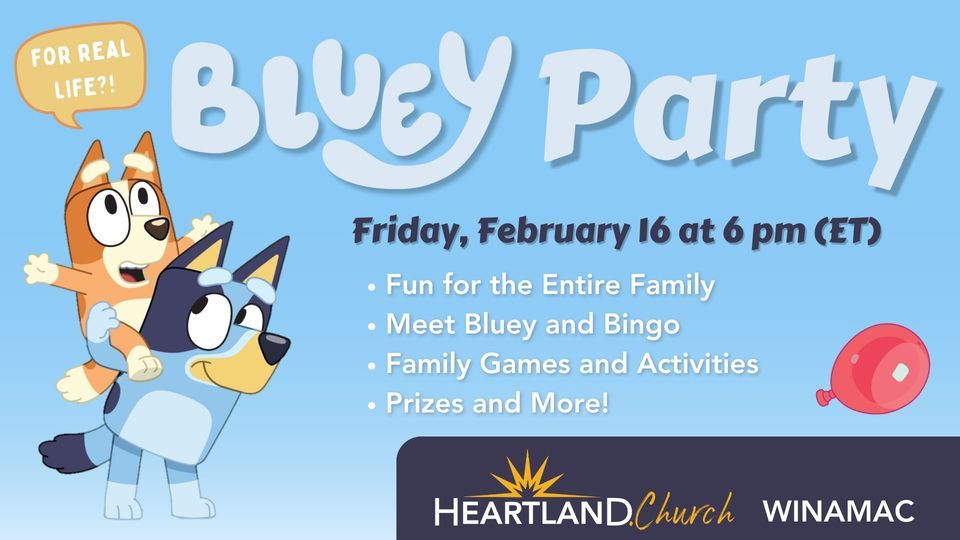 FOR REAL LIFE?!

BLUEY Party

Friday, February 16 at 6 pm (ET)

• Fun for the Entire Family
• Meet Bluey and Bingo
• Family Games and Activities
• Prizes and More!

HEARTLAND.Church WINAMAC